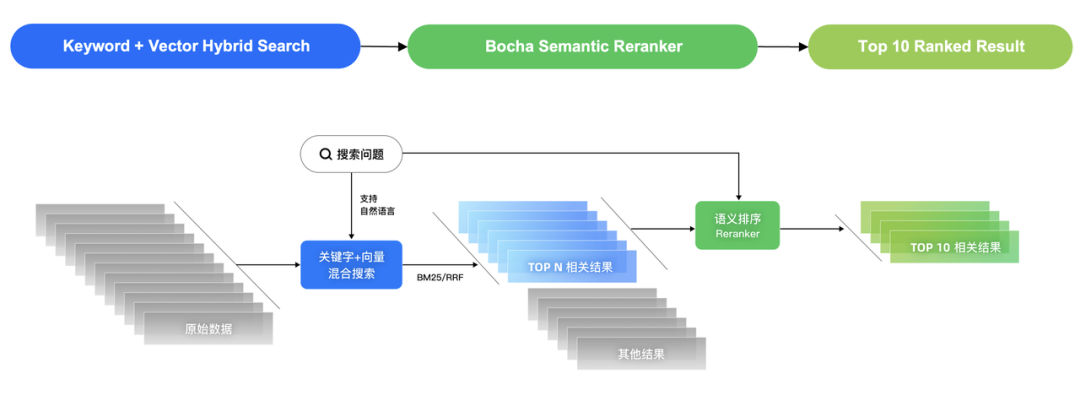 Keyword + Vector Hybrid Search

Bocha Semantic Reranker

Top 10 Ranked Result

搜索问题

支持
自然语言

原始数据

关键字+向量
混合搜索

BM25/RRF

TOP N 相关结果

其他结果

语义排序
Reranker

TOP 10 相关结果